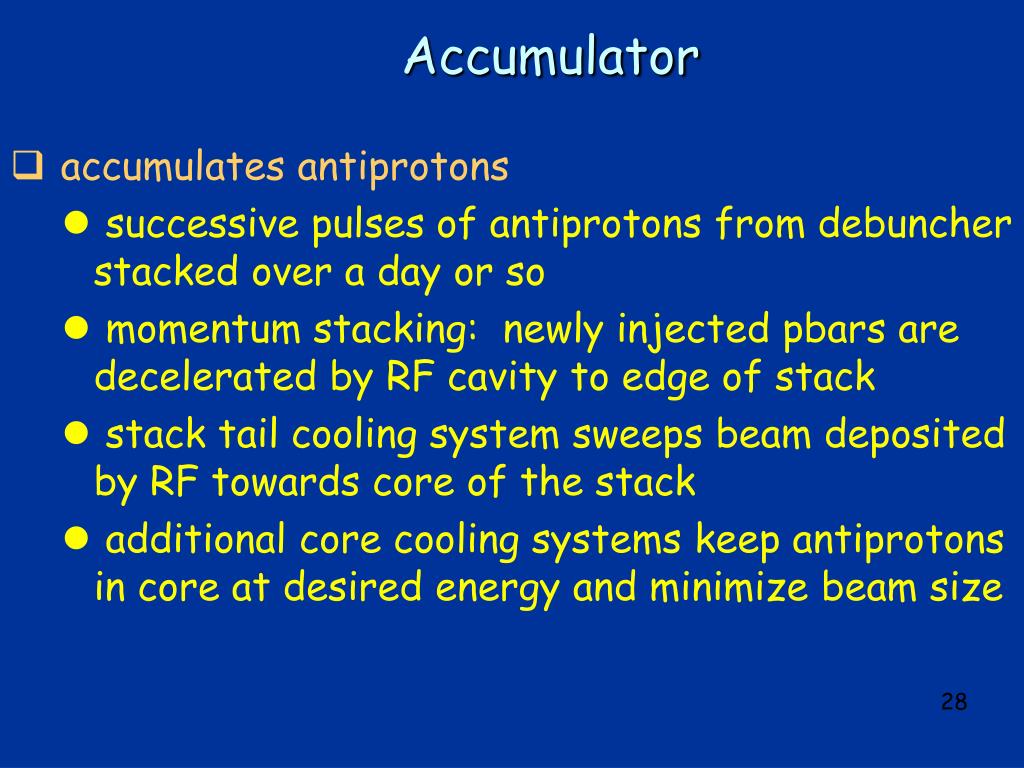 Accumulator

❑ accumulates antiprotons

● successive pulses of antiprotons from debuncher stacked over a day or so

● momentum stacking: newly injected pbars are decelerated by RF cavity to edge of stack

● stack tail cooling system sweeps beam deposited by RF towards core of the stack

● additional core cooling systems keep antiprotons in core at desired energy and minimize beam size

28